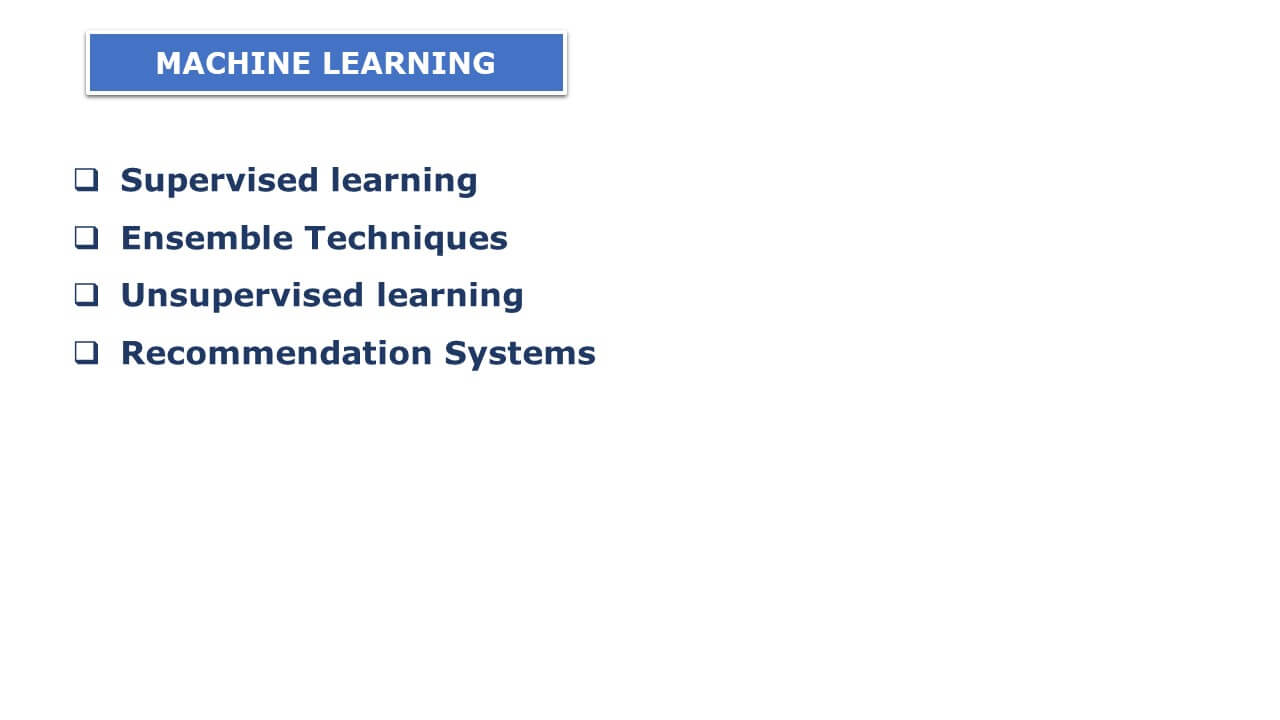 MACHINE LEARNING

❑ Supervised learning
❑ Ensemble Techniques
❑ Unsupervised learning
❑ Recommendation Systems